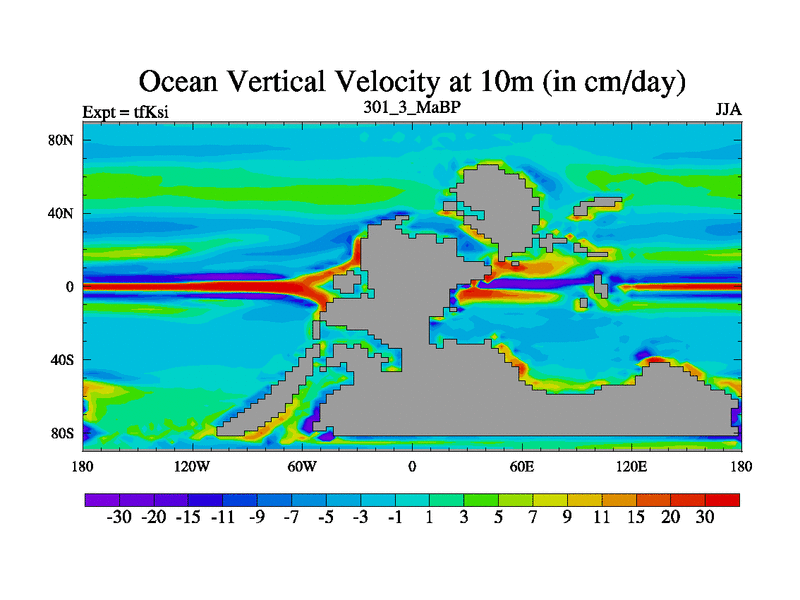 Ocean Vertical Velocity at 10m (in cm/day)

Expt = tfKsi
301_3_MaBP
JJA

80N
40N
0
40S
80S

180
120W
60W
0
60E
120E
180

-30 -20 -15 -11 -9 -7 -5 -3 -1 1 3 5 7 9 11 15 20 30